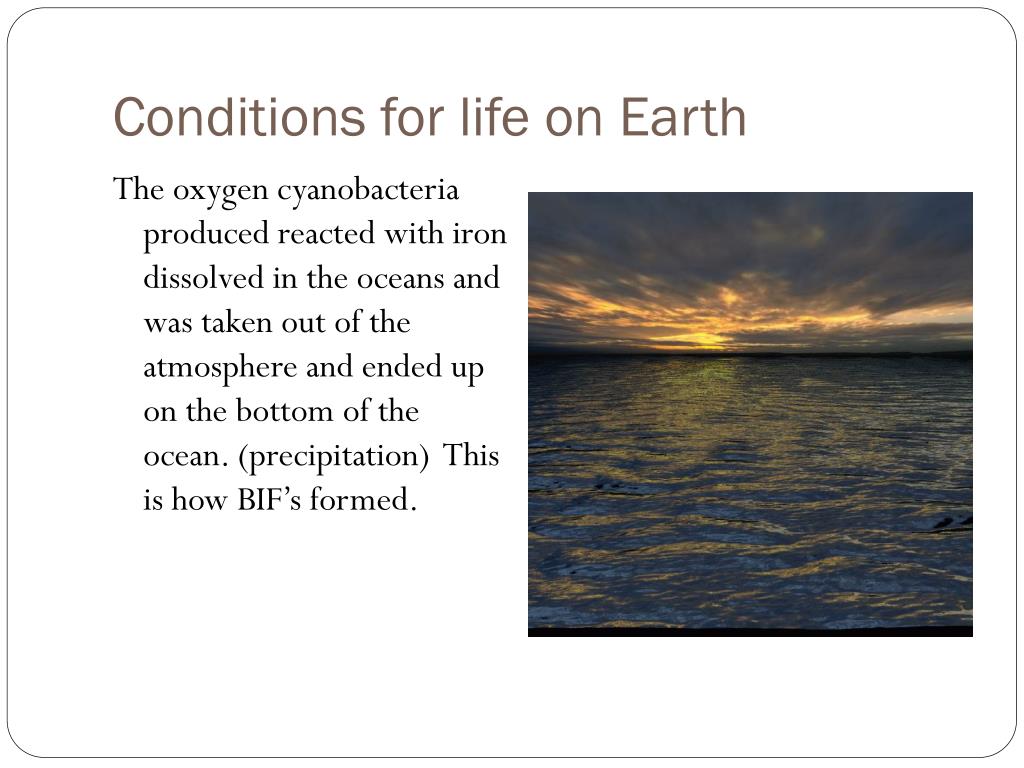 Conditions for life on Earth

The oxygen cyanobacteria produced reacted with iron dissolved in the oceans and was taken out of the atmosphere and ended up on the bottom of the ocean. (precipitation) This is how BIF's formed.